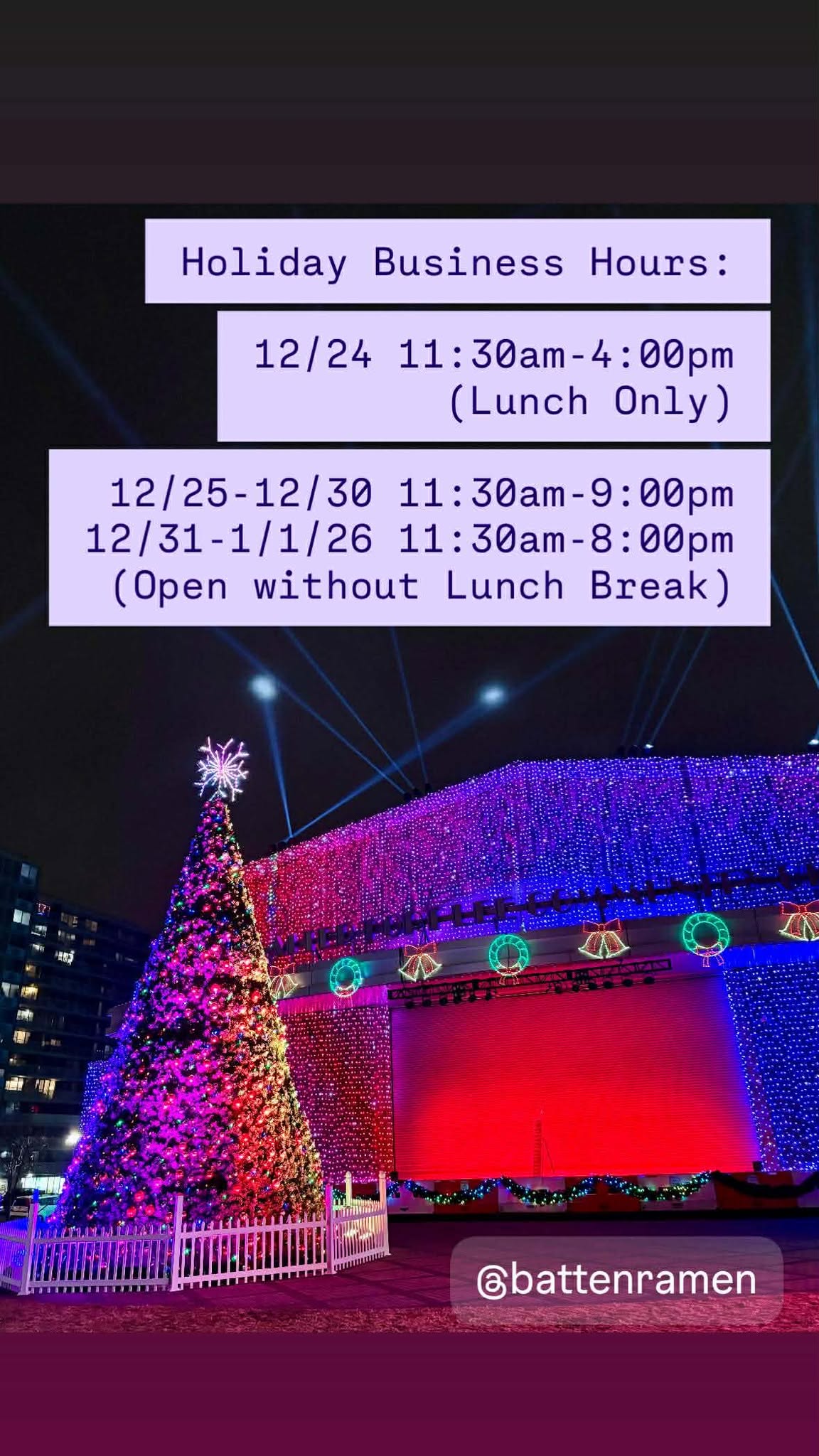 Holiday Business Hours:

12/24 11:30am-4:00pm
(Lunch Only)

12/25-12/30 11:30am-9:00pm
12/31-1/1/26 11:30am-8:00pm
(Open without Lunch Break)

@battenramen